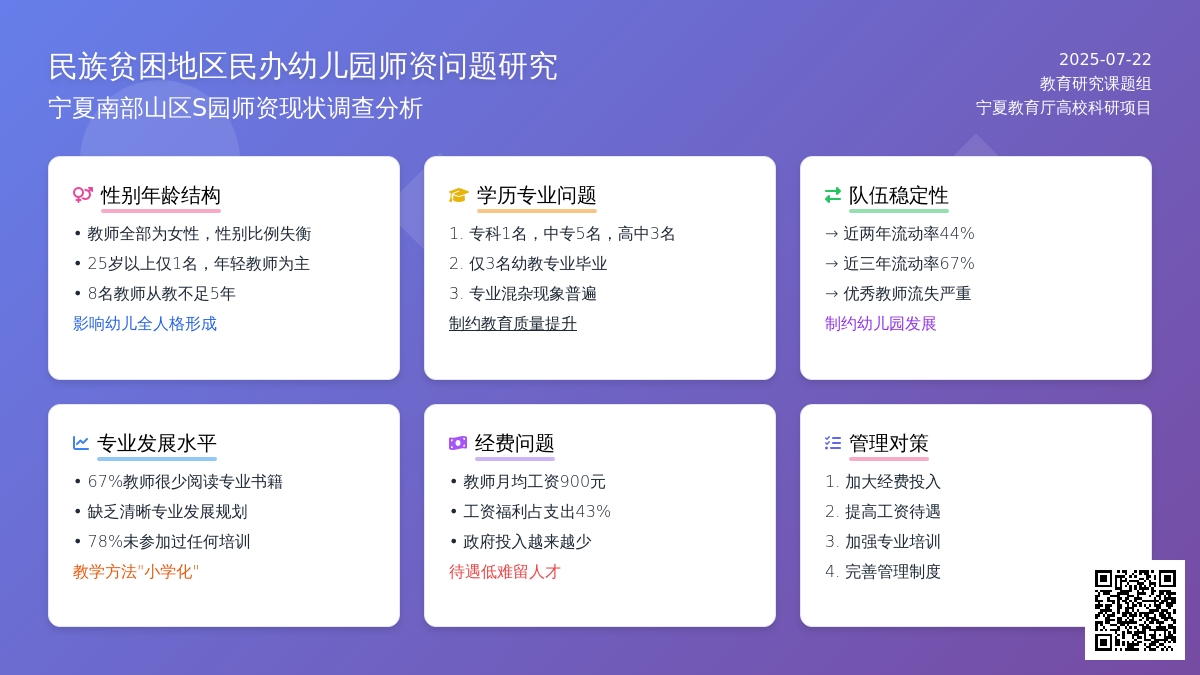 民族贫困地区民办幼儿园师资问题研究
宁夏南部山区S园师资现状调查分析

2025-07-22
教育研究课题组
宁夏教育厅高校科研项目

性别年龄结构
• 教师全部为女性，性别比例失衡
• 25岁以上仅1名，年轻教师为主
• 8名教师从教不足5年
影响幼儿全人格形成

学历专业问题
1. 专科1名，中专5名，高中3名
2. 仅3名幼教专业毕业
3. 专业混杂现象普遍
制约教育质量提升

队伍稳定性
→ 近两年流动率44%
→ 近三年流动率67%
→ 优秀教师流失严重
制约幼儿园发展

专业发展水平
• 67%教师很少阅读专业书籍
• 缺乏清晰专业发展规划
• 78%未参加过任何培训
教学方法"小学化"

经费问题
• 教师月均工资900元
• 工资福利占支出43%
• 政府投入越来越少
待遇低难留人才

管理对策
1. 加大经费投入
2. 提高工资待遇
3. 加强专业培训
4. 完善管理制度